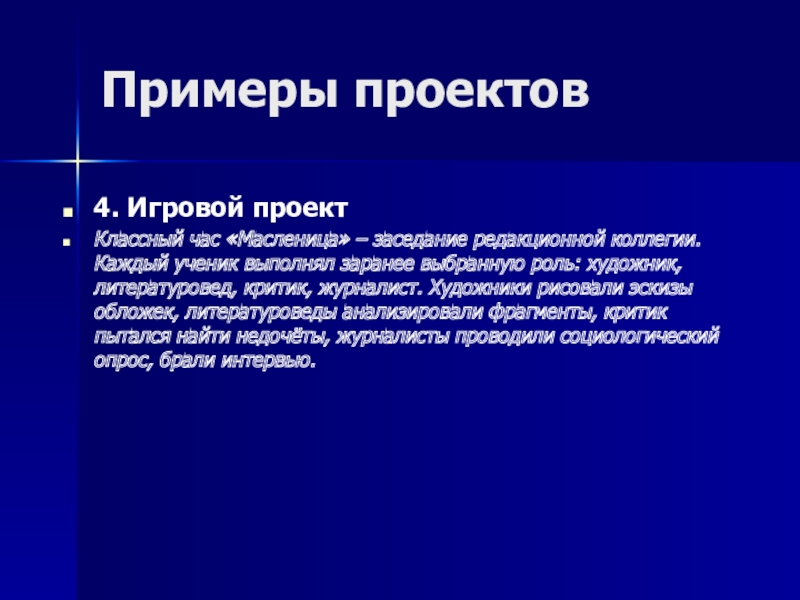 Примеры проектов

4. Игровой проект

Классный час «Масленица» – заседание редакционной коллегии. Каждый ученик выполнял заранее выбранную роль: художник, литературовед, критик, журналист. Художники рисовали эскизы обложек, литературоведы анализировали фрагменты, критик пытался найти недочёты, журналисты проводили социологический опрос, брали интервью.